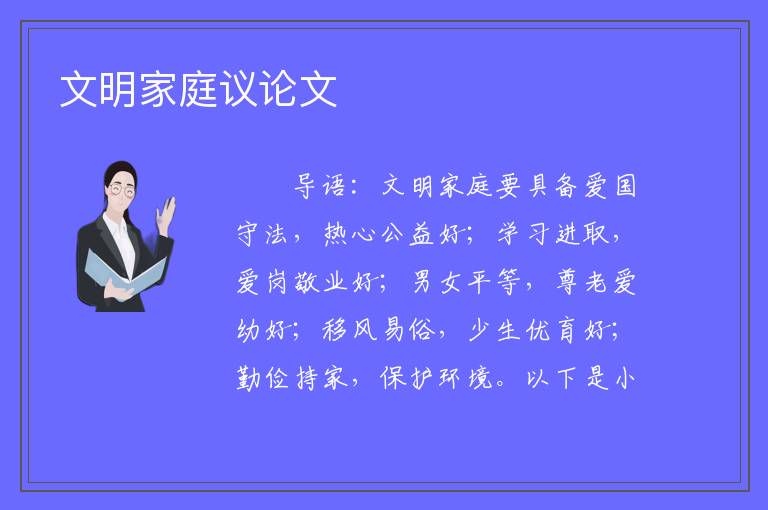 文明家庭议论文

导语：文明家庭要具备爱国守法，热心公益好；学习进取，爱岗敬业好；男女平等，尊老爱幼好；移风易俗，少生优育好；勤俭持家，保护环境。以下是小